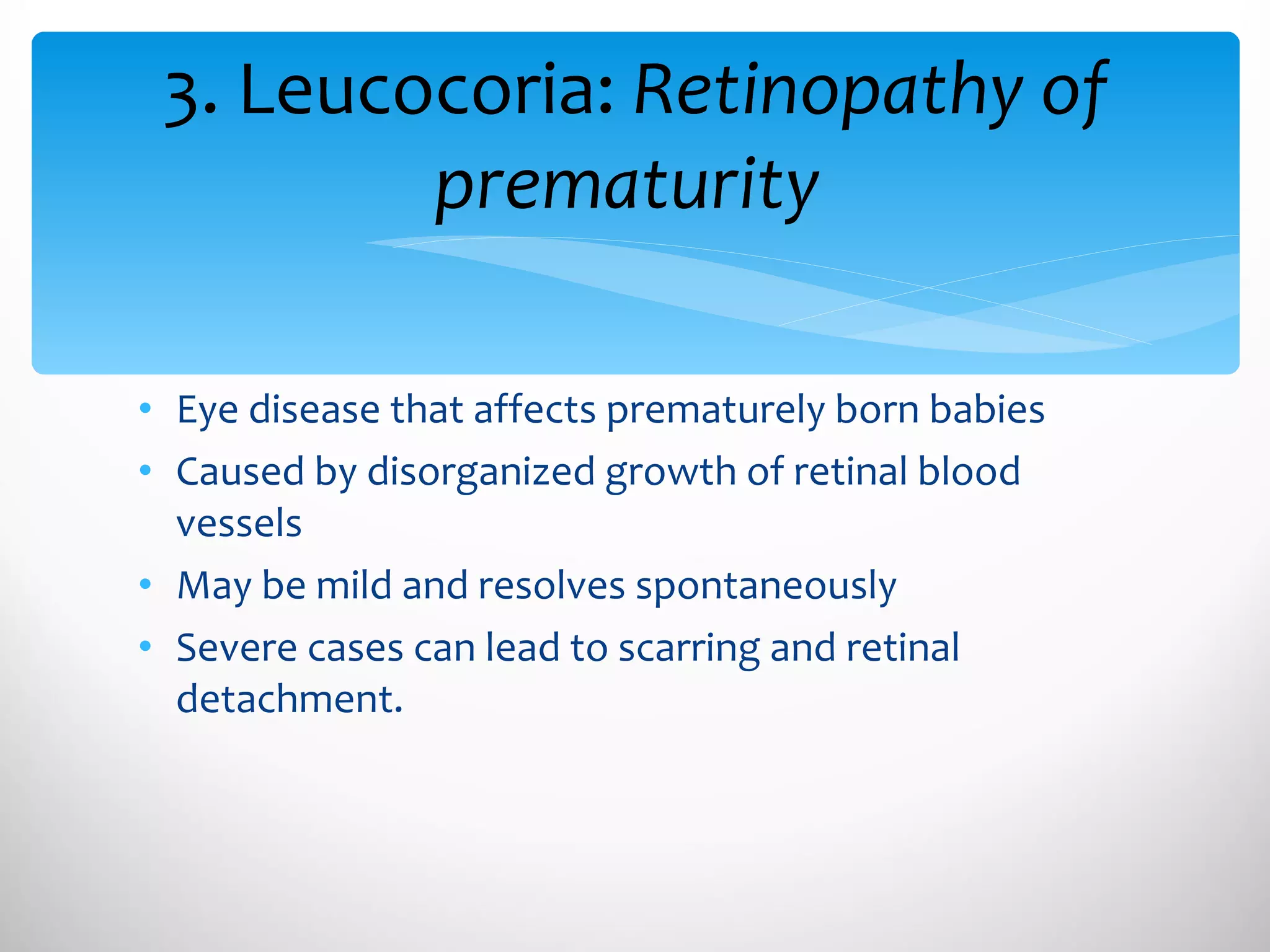 3. Leucocoria: Retinopathy of prematurity

• Eye disease that affects prematurely born babies
• Caused by disorganized growth of retinal blood vessels
• May be mild and resolves spontaneously
• Severe cases can lead to scarring and retinal detachment.